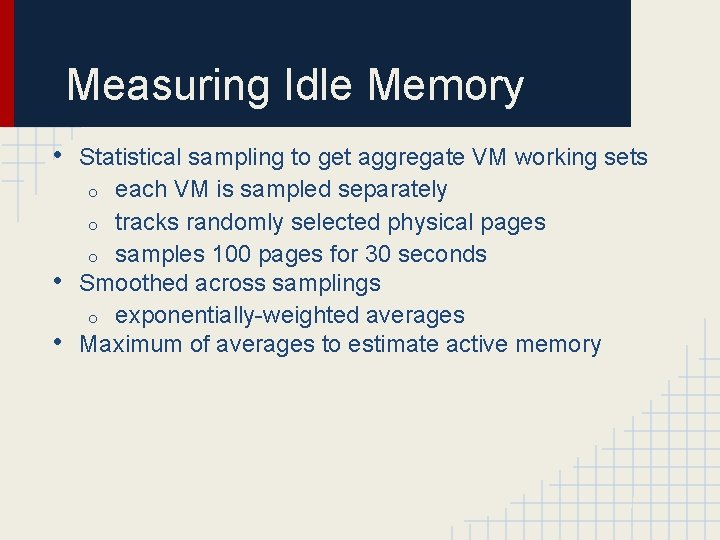 Measuring Idle Memory

• Statistical sampling to get aggregate VM working sets
  o each VM is sampled separately
  o tracks randomly selected physical pages
  o samples 100 pages for 30 seconds
• Smoothed across samplings
  o exponentially-weighted averages
• Maximum of averages to estimate active memory